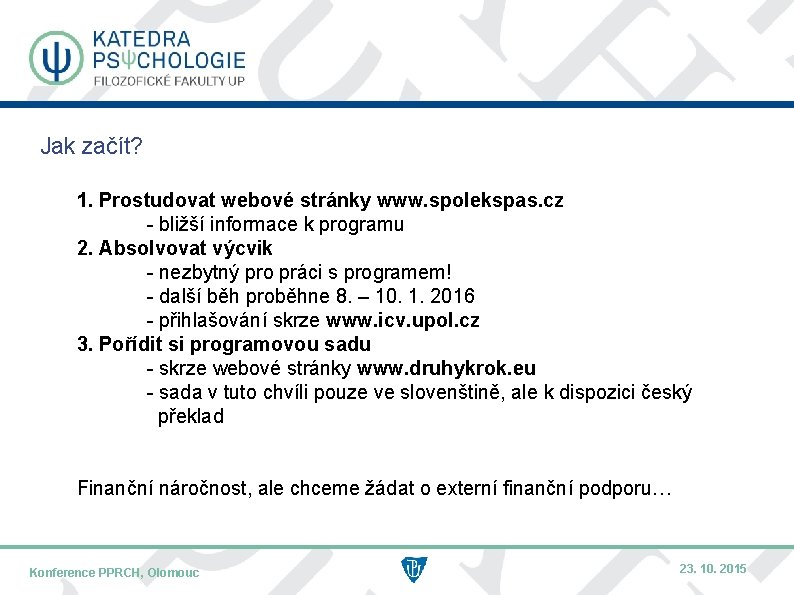 KATEDRA PSΨCHOLOGIE
FILOZOFICKÉ FAKULTY UP

Jak začít?

1. Prostudovat webové stránky www.spolekspas.cz
- bližší informace k programu
2. Absolvovat výcvik
- nezbytný pro práci s programem!
- další běh proběhne 8. – 10. 1. 2016
- přihlašování skrze www.icv.upol.cz
3. Pořídit si programovou sadu
- skrze webové stránky www.druhykrok.eu
- sada v tuto chvíli pouze ve slovenštině, ale k dispozici český překlad

Finanční náročnost, ale chceme žádat o externí finanční podporu…

Konference PPRCH, Olomouc

23. 10. 2015